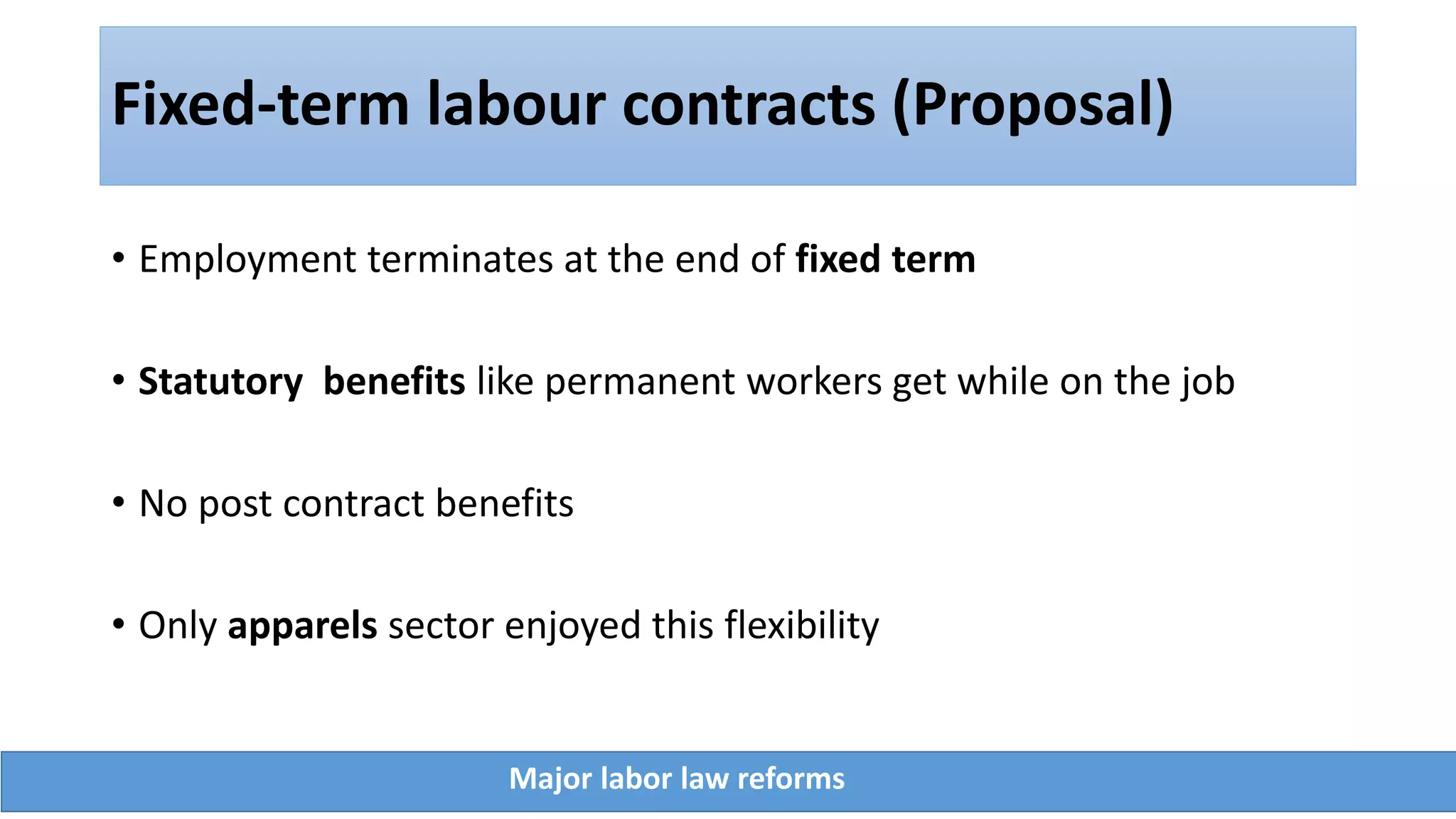 Fixed-term labour contracts (Proposal)

• Employment terminates at the end of fixed term

• Statutory benefits like permanent workers get while on the job

• No post contract benefits

• Only apparels sector enjoyed this flexibility

Major labor law reforms